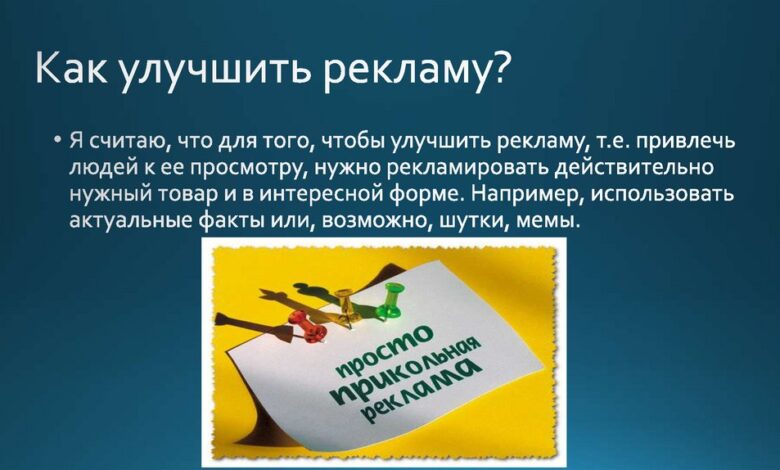 Как улучшить рекламу?

• Я считаю, что для того, чтобы улучшить рекламу, т.е. привлечь людей к ее просмотру, нужно рекламировать действительно нужный товар и в интересной форме. Например, использовать актуальные факты или, возможно, шутки, мемы.

просто прикольная реклама